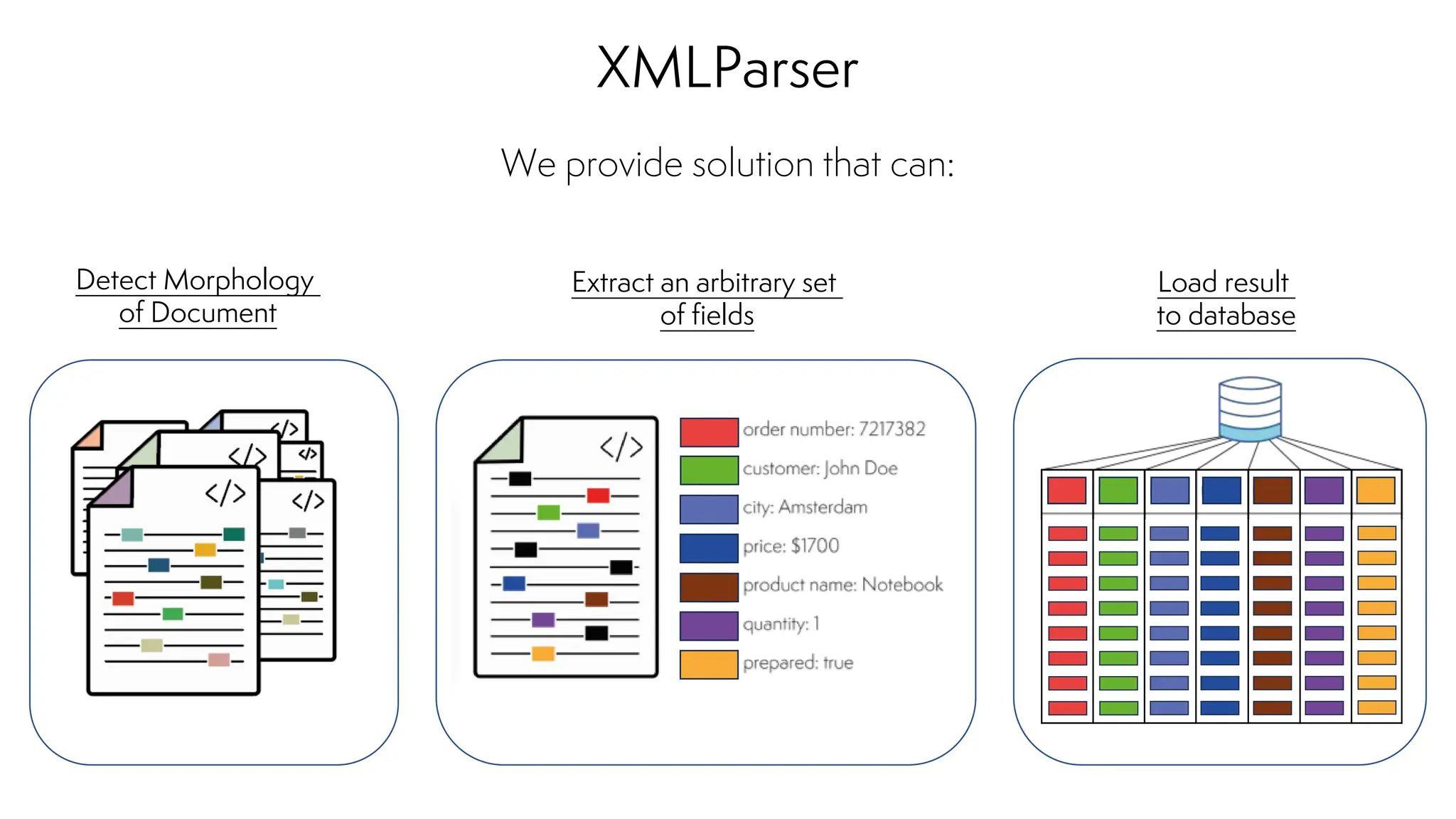 XMLParser

We provide solution that can:

Detect Morphology of Document

</>

</>

</>

</>

</>

Extract an arbitrary set of fields

</>

order number: 7217382
customer: John Doe
city: Amsterdam
price: $1700
product name: Notebook
quantity: 1
prepared: true

Load result to database